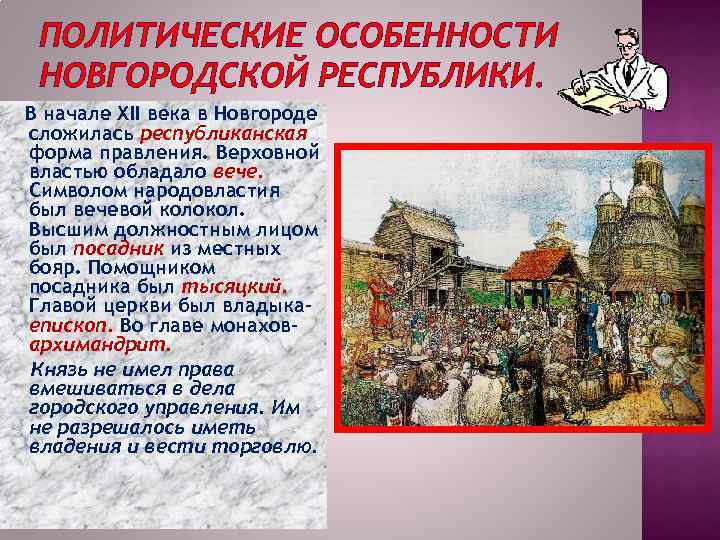 ПОЛИТИЧЕСКИЕ ОСОБЕННОСТИ НОВГОРОДСКОЙ РЕСПУБЛИКИ.

В начале XII века в Новгороде сложилась республиканская форма правления. Верховной властью обладало вече. Символом народовластия был вечевой колокол.

Высшим должностным лицом был посадник из местных бояр. Помощником посадника был тысяцкий. Главой церкви был владыка-епископ. Во главе монахов-архимандрит.

Князь не имел права вмешиваться в дела городского управления. Им не разрешалось иметь владения и вести торговлю.